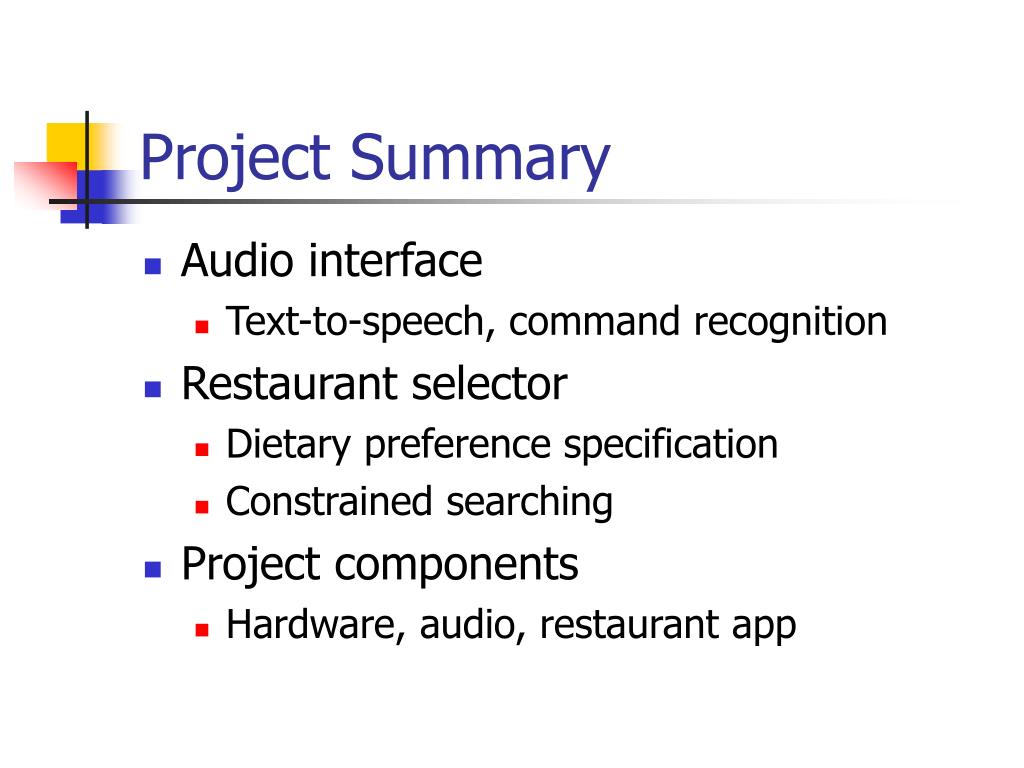 Project Summary

- Audio interface
  - Text-to-speech, command recognition
- Restaurant selector
  - Dietary preference specification
  - Constrained searching
- Project components
  - Hardware, audio, restaurant app